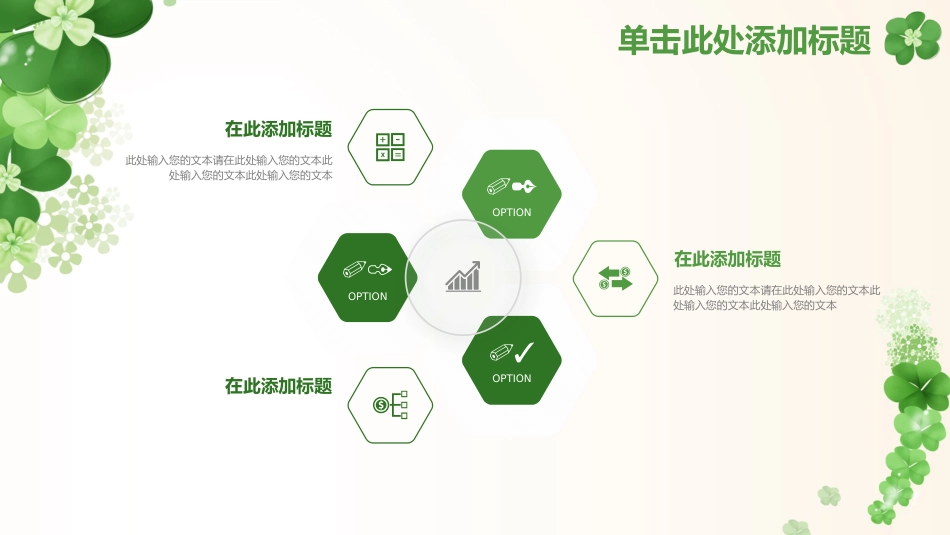 单击此处添加标题

在此添加标题

此处输入您的文本请在此处输入您的文本此处输入您的文本此处输入您的文本

OPTION

OPTION

在此添加标题

此处输入您的文本请在此处输入您的文本此处输入您的文本此处输入您的文本

OPTION

在此添加标题